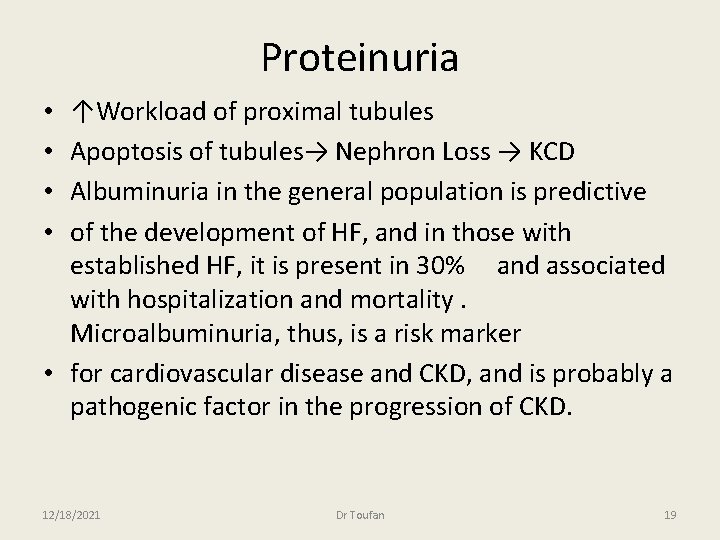 Proteinuria

• ↑Workload of proximal tubules
• Apoptosis of tubules→ Nephron Loss → KCD
• Albuminuria in the general population is predictive
• of the development of HF, and in those with established HF, it is present in 30% and associated with hospitalization and mortality . Microalbuminuria, thus, is a risk marker
• for cardiovascular disease and CKD, and is probably a pathogenic factor in the progression of CKD.

12/18/2021 Dr Toufan 19